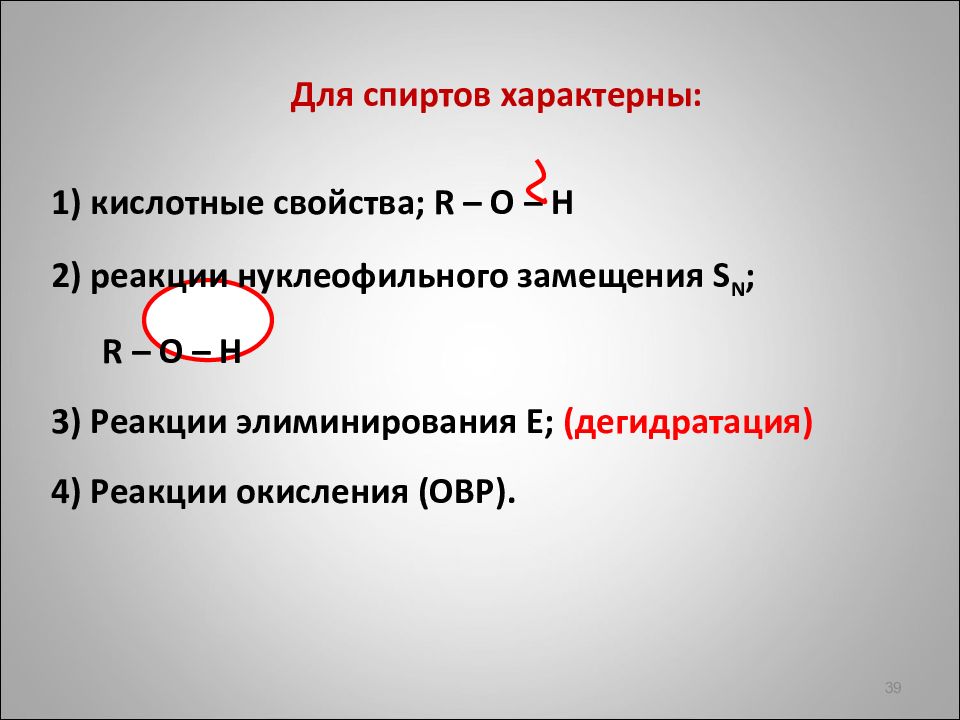 Для спиртов характерны:

1) кислотные свойства; R – O – H

2) реакции нуклеофильного замещения $S_N$;

R – O – H

3) Реакции элиминирования Е; (дегидратация)

4) Реакции окисления (ОВР).

39